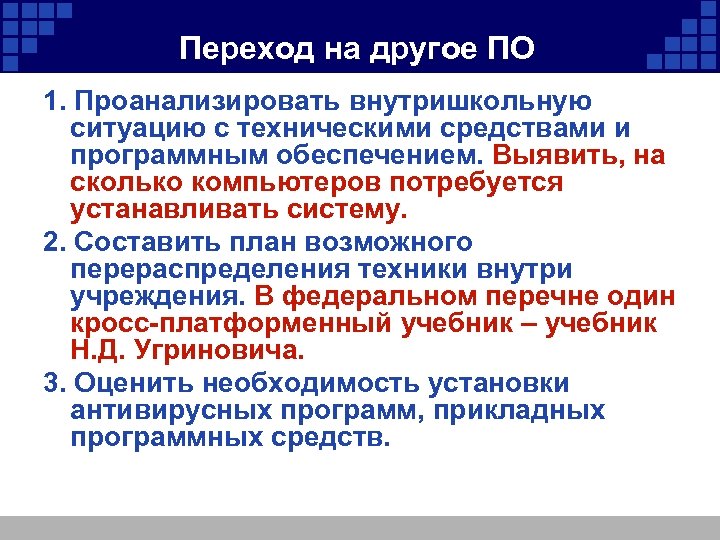 Переход на другое ПО

1. Проанализировать внутришкольную ситуацию с техническими средствами и программным обеспечением. Выявить, на сколько компьютеров потребуется устанавливать систему.

2. Составить план возможного перераспределения техники внутри учреждения. В федеральном перечне один кросс-платформенный учебник – учебник Н.Д. Угриновича.

3. Оценить необходимость установки антивирусных программ, прикладных программных средств.